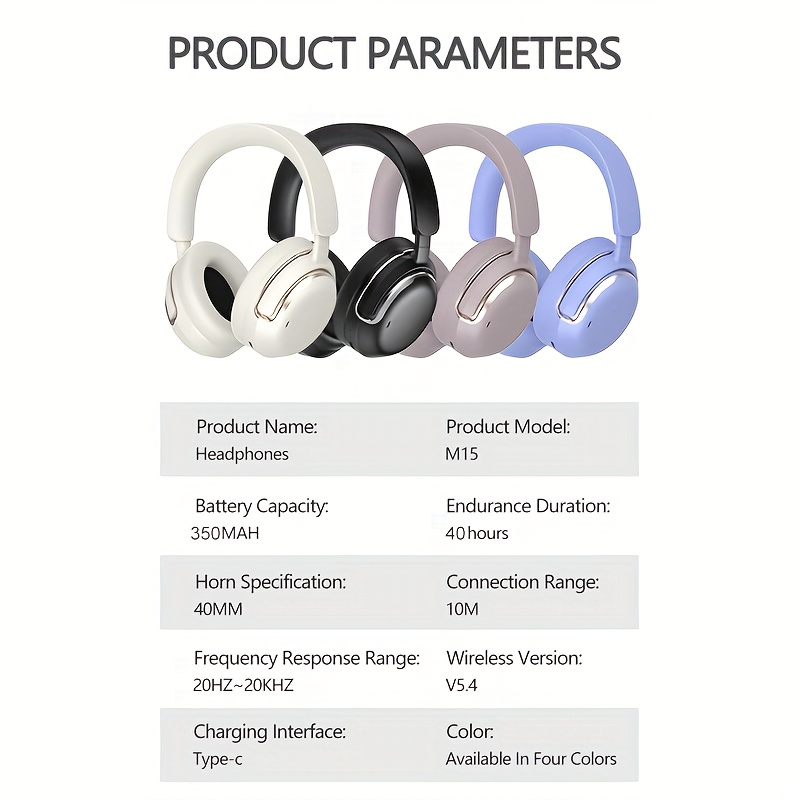 PRODUCT PARAMETERS

Product Name:
Headphones

Product Model:
M15

Battery Capacity:
350MAH

Endurance Duration:
40 hours

Horn Specification:
40MM

Connection Range:
10M

Frequency Response Range:
20HZ~20KHZ

Wireless Version:
V5.4

Charging Interface:
Type-c

Color:
Available In Four Colors